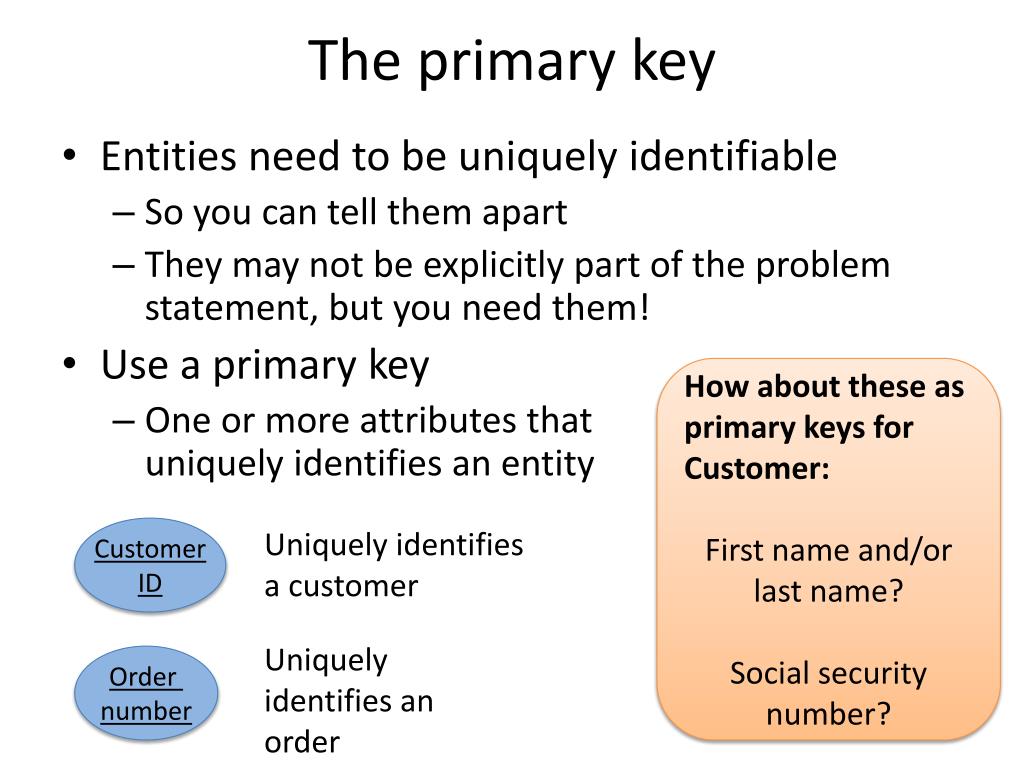 The primary key

• Entities need to be uniquely identifiable
– So you can tell them apart
– They may not be explicitly part of the problem statement, but you need them!
• Use a primary key
– One or more attributes that uniquely identifies an entity

Customer ID
Uniquely identifies a customer

Order number
Uniquely identifies an order

How about these as primary keys for Customer:

First name and/or last name?

Social security number?